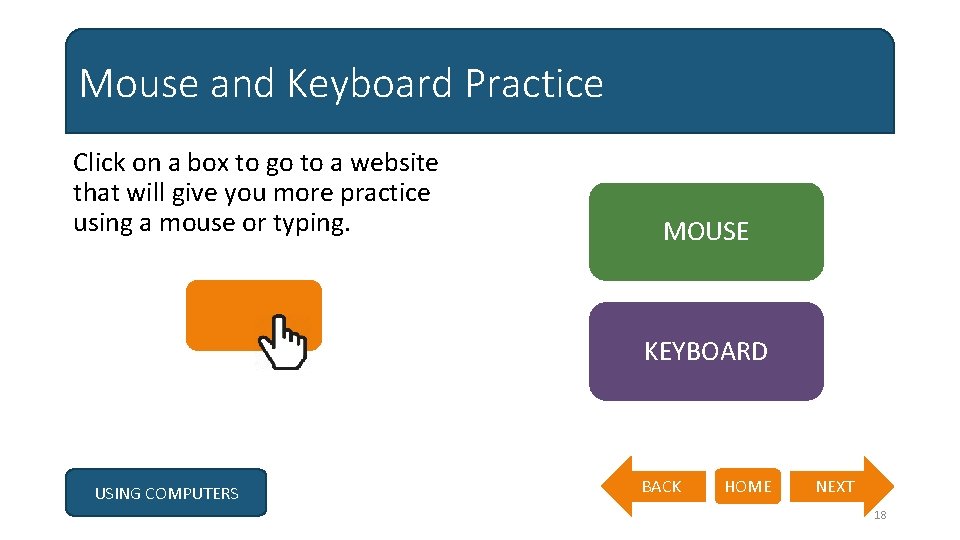 Mouse and Keyboard Practice

Click on a box to go to a website that will give you more practice using a mouse or typing.

MOUSE

KEYBOARD

USING COMPUTERS

BACK

HOME

NEXT

18